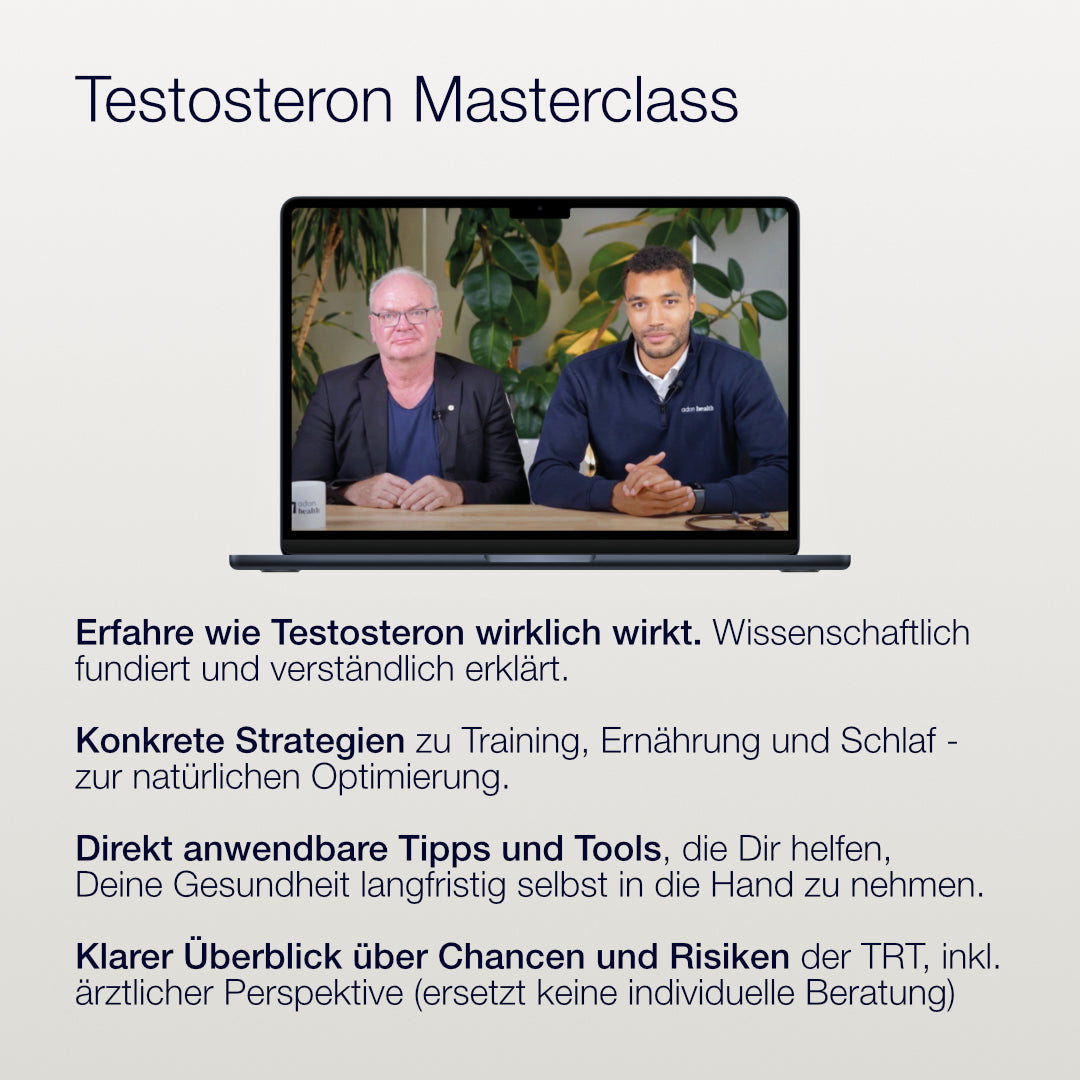 Testosteron Masterclass

adon health

adon health

Erfahre wie Testosteron wirklich wirkt. Wissenschaftlich fundiert und verständlich erklärt.

Konkrete Strategien zu Training, Ernährung und Schlaf - zur natürlichen Optimierung.

Direkt anwendbare Tipps und Tools, die Dir helfen, Deine Gesundheit langfristig selbst in die Hand zu nehmen.

Klarer Überblick über Chancen und Risiken der TRT, inkl. ärztlicher Perspektive (ersetzt keine individuelle Beratung)